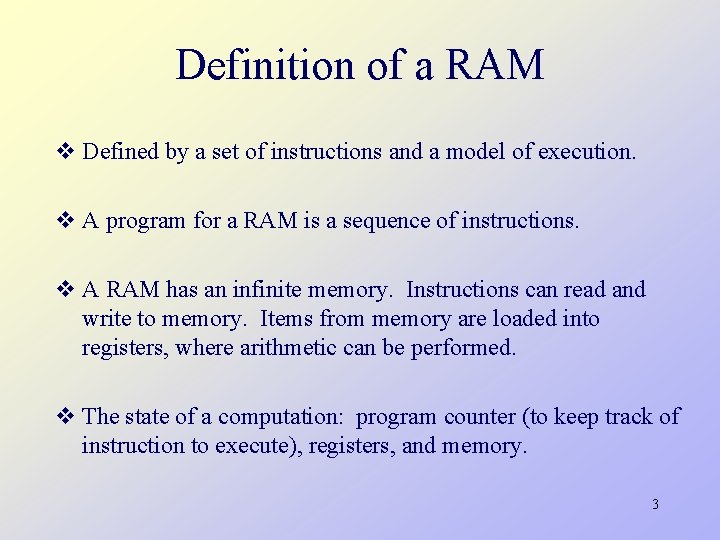 Definition of a RAM

❖ Defined by a set of instructions and a model of execution.

❖ A program for a RAM is a sequence of instructions.

❖ A RAM has an infinite memory. Instructions can read and write to memory. Items from memory are loaded into registers, where arithmetic can be performed.

❖ The state of a computation: program counter (to keep track of instruction to execute), registers, and memory.

3